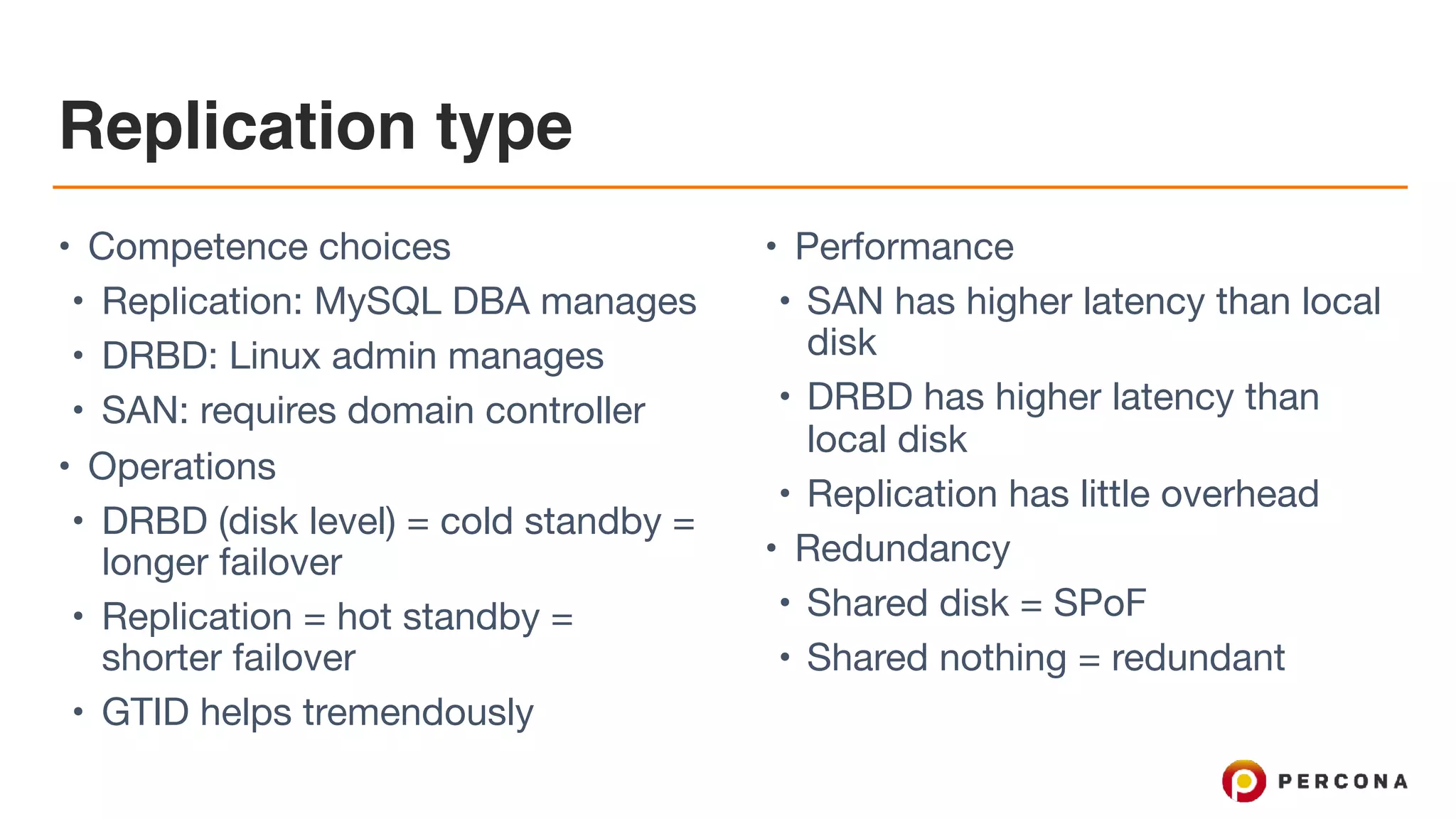 Replication type

• Competence choices
  • Replication: MySQL DBA manages
  • DRBD: Linux admin manages
  • SAN: requires domain controller
• Operations
  • DRBD (disk level) = cold standby = longer failover
  • Replication = hot standby = shorter failover
  • GTID helps tremendously

• Performance
  • SAN has higher latency than local disk
  • DRBD has higher latency than local disk
  • Replication has little overhead
• Redundancy
  • Shared disk = SPoF
  • Shared nothing = redundant

PERCONA